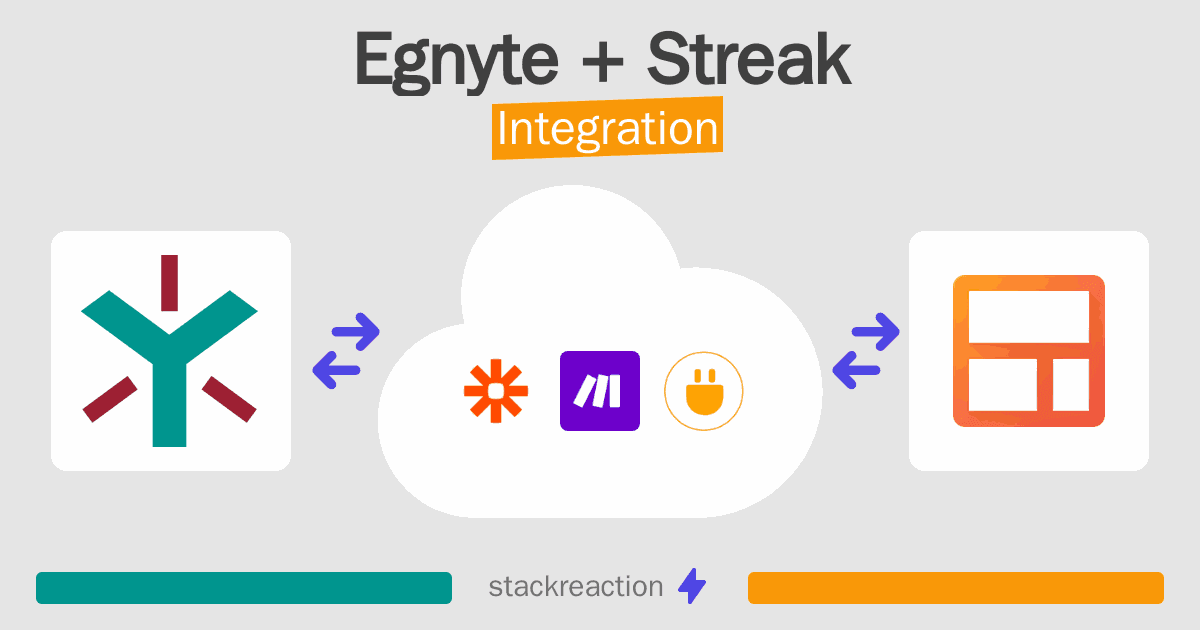 Egnyte + Streak
Integration

stackreaction